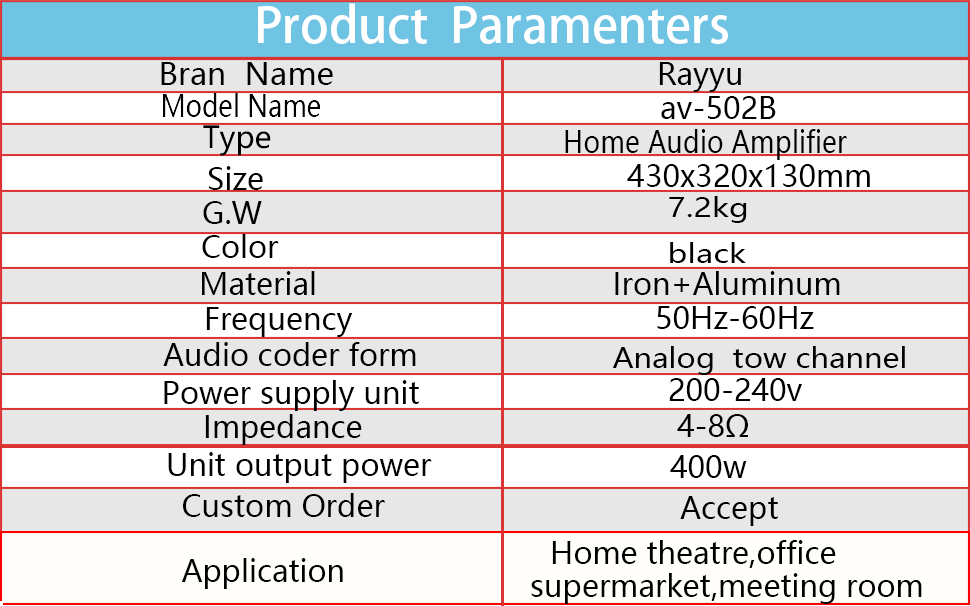 Product Paramenters

| Bran Name | Rayyu |
|---|---|
| Model Name | av-502B |
| Type | Home Audio Amplifier |
| Size | 430x320x130mm |
| G.W | 7.2kg |
| Color | black |
| Material | Iron+Aluminum |
| Frequency | 50Hz-60Hz |
| Audio coder form | Analog tow channel |
| Power supply unit | 200-240v |
| Impedance | 4-8Ω |
| Unit output power | 400w |
| Custom Order | Accept |
| Application | Home theatre,office supermarket,meeting room |